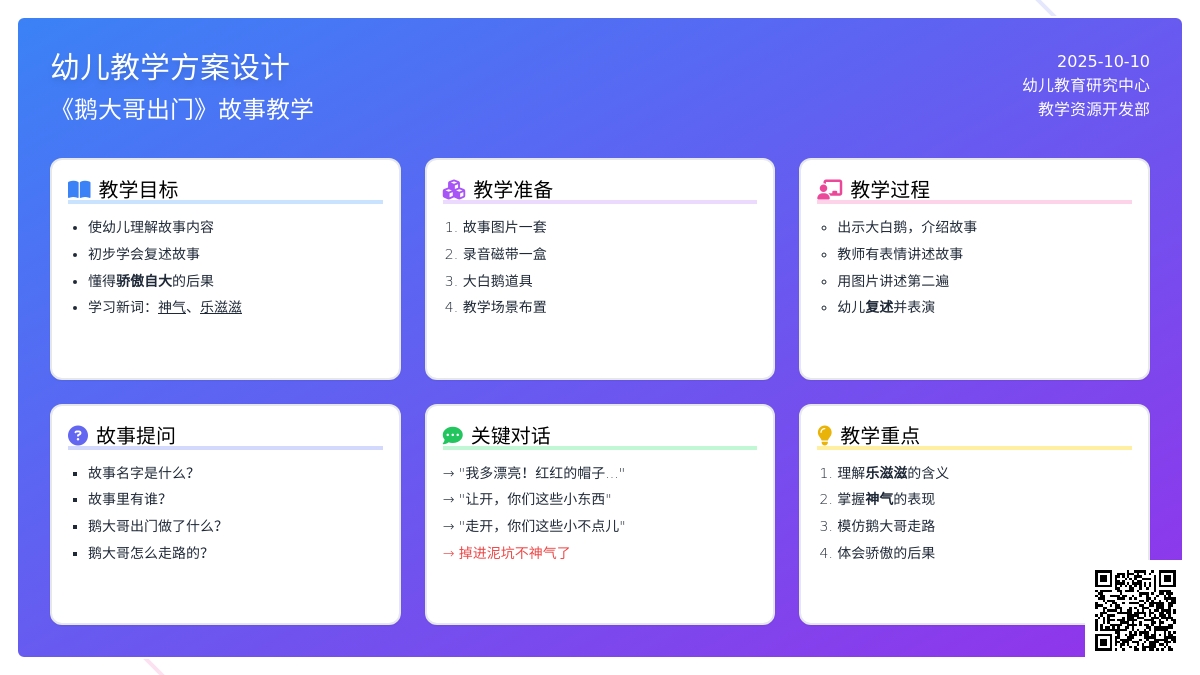 幼儿教学方案设计
《鹅大哥出门》故事教学

2025-10-10
幼儿教育研究中心
教学资源开发部

教学目标
- 使幼儿理解故事内容
- 初步学会复述故事
- 懂得骄傲自大的后果
- 学习新词：神气、乐滋滋

教学准备
1. 故事图片一套
2. 录音磁带一盒
3. 大白鹅道具
4. 教学场景布置

教学过程
- 出示大白鹅，介绍故事
- 教师有表情讲述故事
- 用图片讲述第二遍
- 幼儿复述并表演

故事提问
- 故事名字是什么？
- 故事里有谁？
- 鹅大哥出门做了什么？
- 鹅大哥怎么走路的？

关键对话
→ "我多漂亮！红红的帽子..."
→ "让开，你们这些小东西"
→ "走开，你们这些小不点儿"
→ 掉进泥坑不神气了

教学重点
1. 理解乐滋滋的含义
2. 掌握神气的表现
3. 模仿鹅大哥走路
4. 体会骄傲的后果